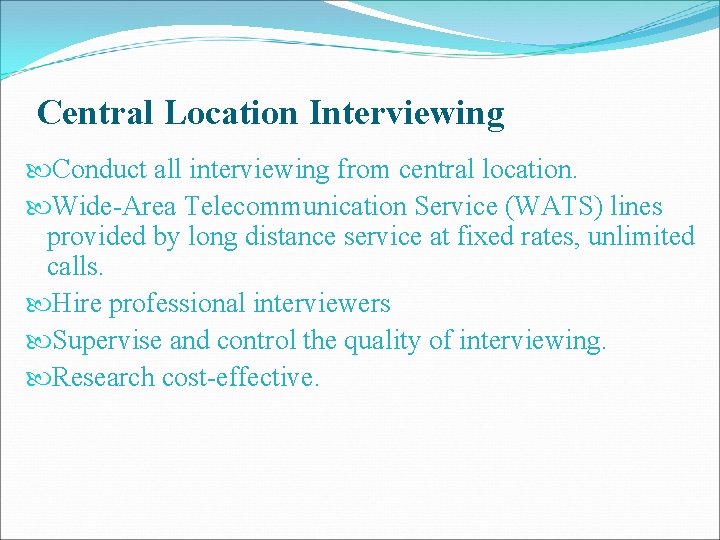 Central Location Interviewing

Conduct all interviewing from central location.

Wide-Area Telecommunication Service (WATS) lines provided by long distance service at fixed rates, unlimited calls.

Hire professional interviewers

Supervise and control the quality of interviewing.

Research cost-effective.